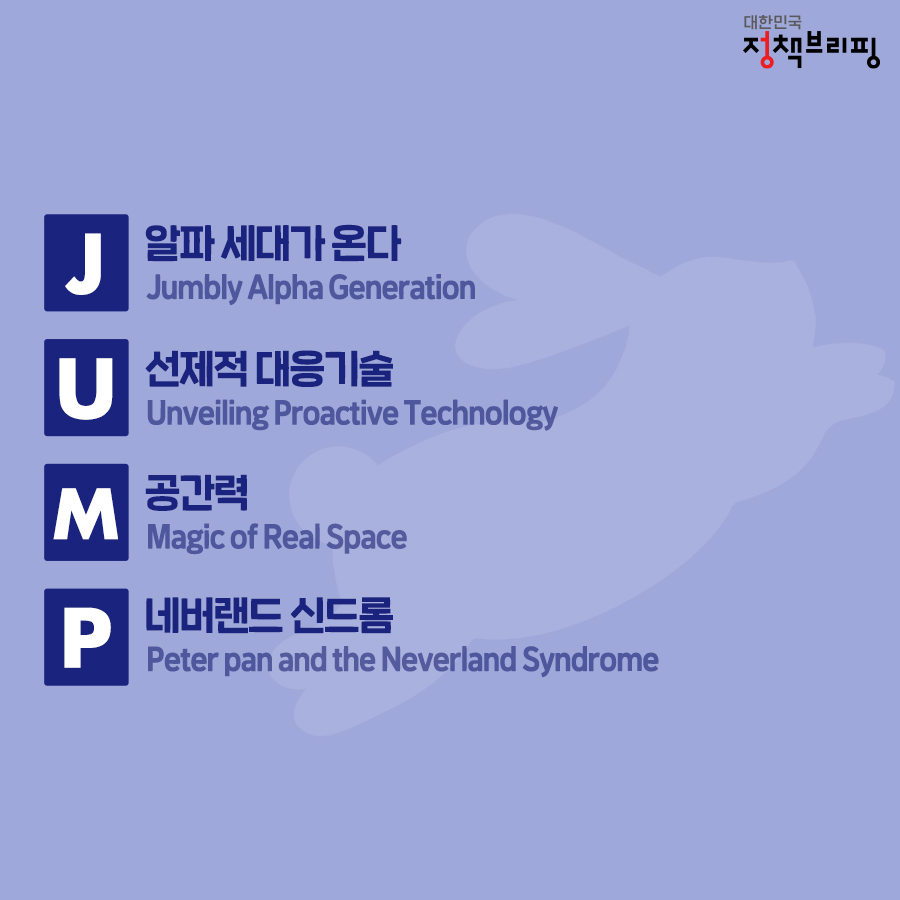 대한민국
정책브리핑

J
알파 세대가 온다
Jumbly Alpha Generation

U
선제적 대응기술
Unveiling Proactive Technology

M
공간력
Magic of Real Space

P
네버랜드 신드롬
Peter pan and the Neverland Syndrome